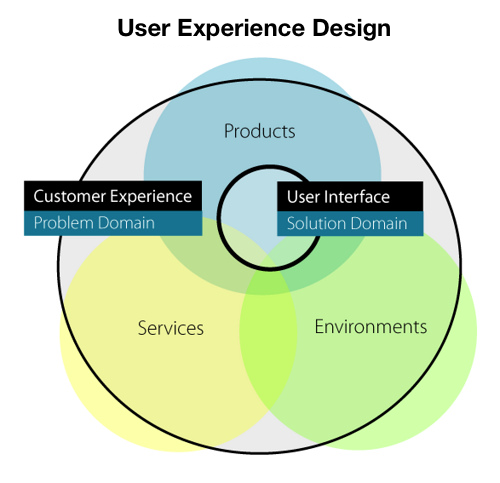 User Experience Design

Products

Customer Experience
Problem Domain

User Interface
Solution Domain

Services

Environments